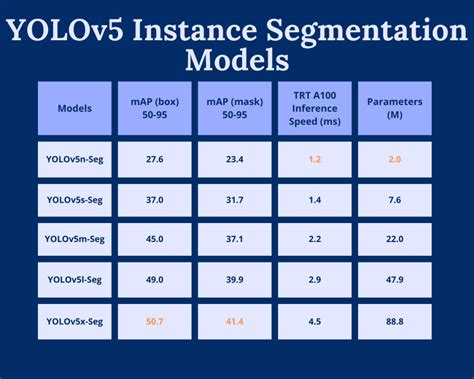 YOLOv5 Instance Segmentation Models

| Models | mAP (box) 50-95 | mAP (mask) 50-95 | TRT A100 Inference Speed (ms) | Parameters (M) |
|---|---|---|---|---|
| YOLOv5n-Seg | 27.6 | 23.4 | 1.2 | 2.0 |
| YOLOv5s-Seg | 37.0 | 31.7 | 1.4 | 7.6 |
| YOLOv5m-Seg | 45.0 | 37.1 | 2.2 | 22.0 |
| YOLOv5l-Seg | 49.0 | 39.9 | 2.9 | 47.9 |
| YOLOv5x-Seg | 50.7 | 41.4 | 4.5 | 88.8 |